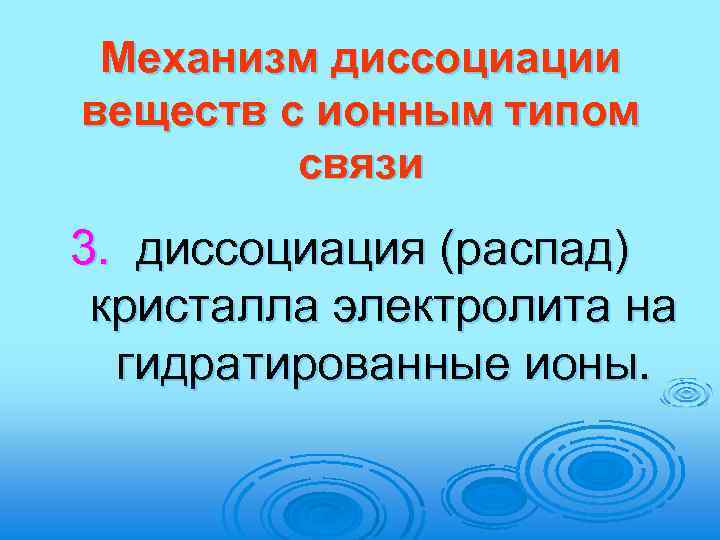 Механизм диссоциации веществ с ионным типом связи

3. диссоциация (распад) кристалла электролита на гидратированные ионы.